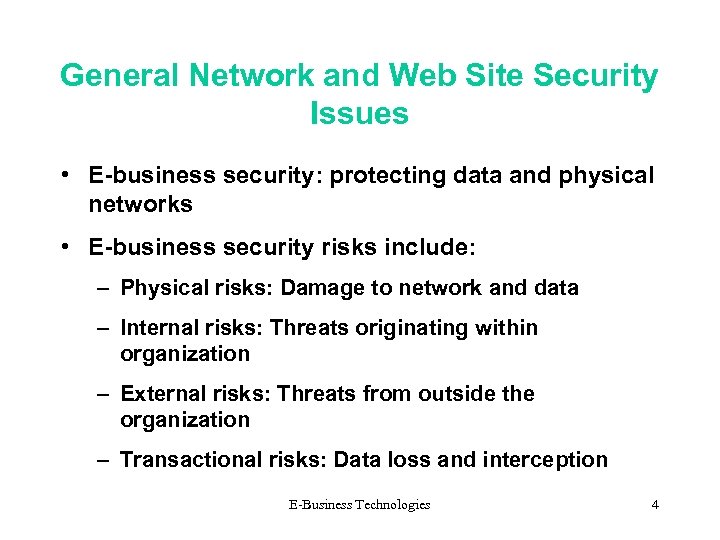 General Network and Web Site Security Issues

• E-business security: protecting data and physical networks

• E-business security risks include:

– Physical risks: Damage to network and data

– Internal risks: Threats originating within organization

– External risks: Threats from outside the organization

– Transactional risks: Data loss and interception

E-Business Technologies

4